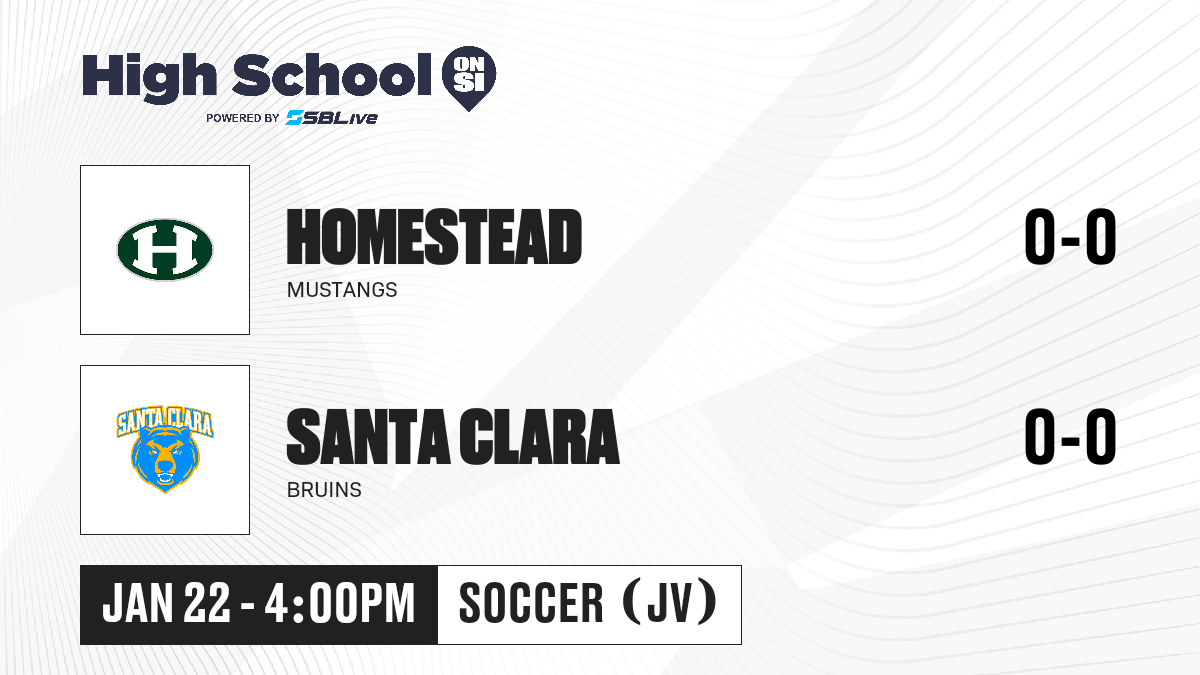 High School ON SI
POWERED BY SBLive

H

HOMESTEAD
MUSTANGS
0-0

SANTA CLARA

SANTA CLARA
BRUINS
0-0

JAN 22 - 4:00PM
SOCCER (JV)